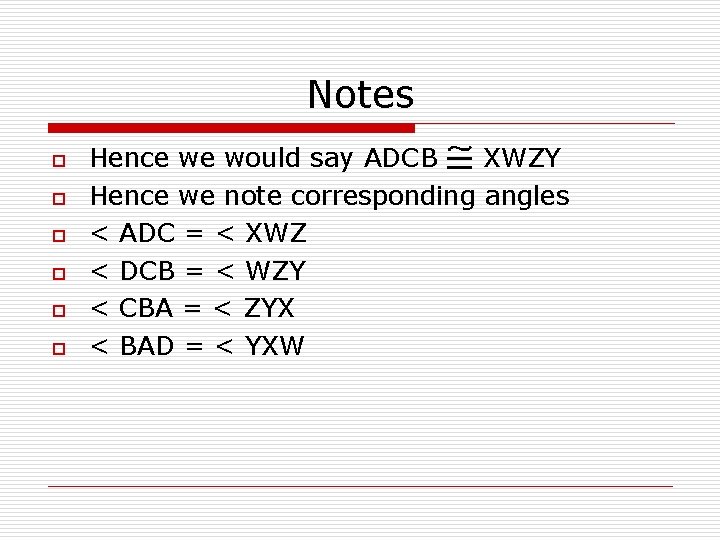 Notes

- Hence we would say ADCB $\cong$ XWZY
- Hence we note corresponding angles
- < ADC = < XWZ
- < DCB = < WZY
- < CBA = < ZYX
- < BAD = < YXW